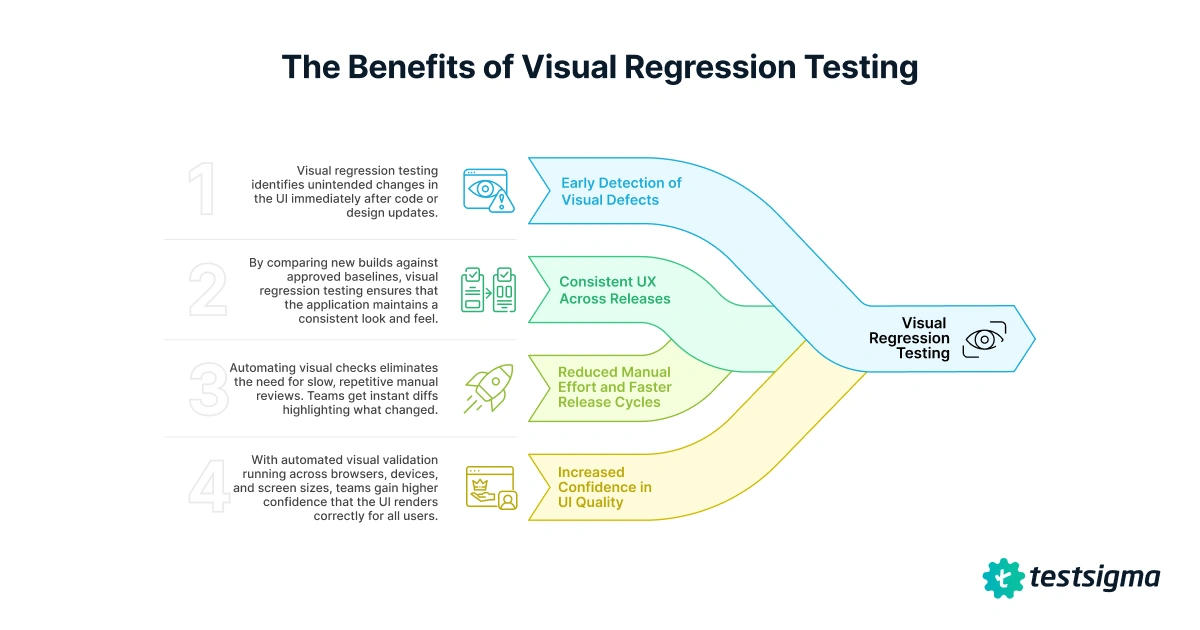 The Benefits of Visual Regression Testing

1

Visual regression testing identifies unintended changes in the UI immediately after code or design updates.

Early Detection of Visual Defects

2

By comparing new builds against approved baselines, visual regression testing ensures that the application maintains a consistent look and feel.

Consistent UX Across Releases

3

Automating visual checks eliminates the need for slow, repetitive manual reviews. Teams get instant diffs highlighting what changed.

Reduced Manual Effort and Faster Release Cycles

4

With automated visual validation running across browsers, devices, and screen sizes, teams gain higher confidence that the UI renders correctly for all users.

Increased Confidence in UI Quality

Visual Regression Testing

testsigma